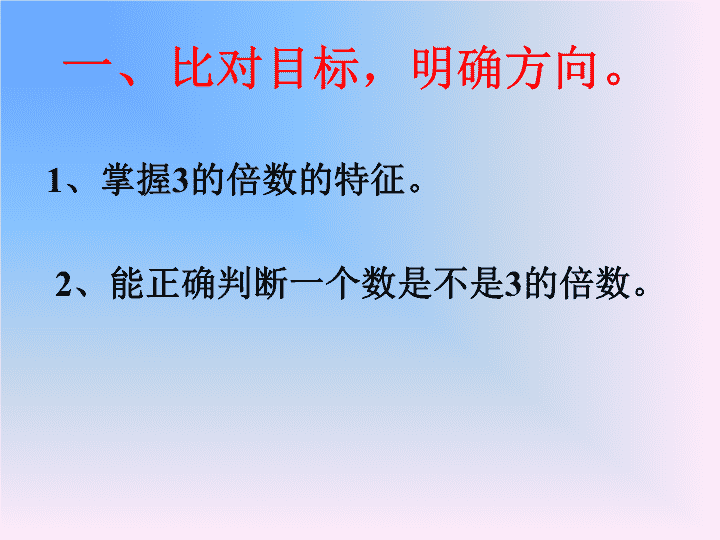 一、比对目标，明确方向。

1、掌握3的倍数的特征。

2、能正确判断一个数是不是3的倍数。